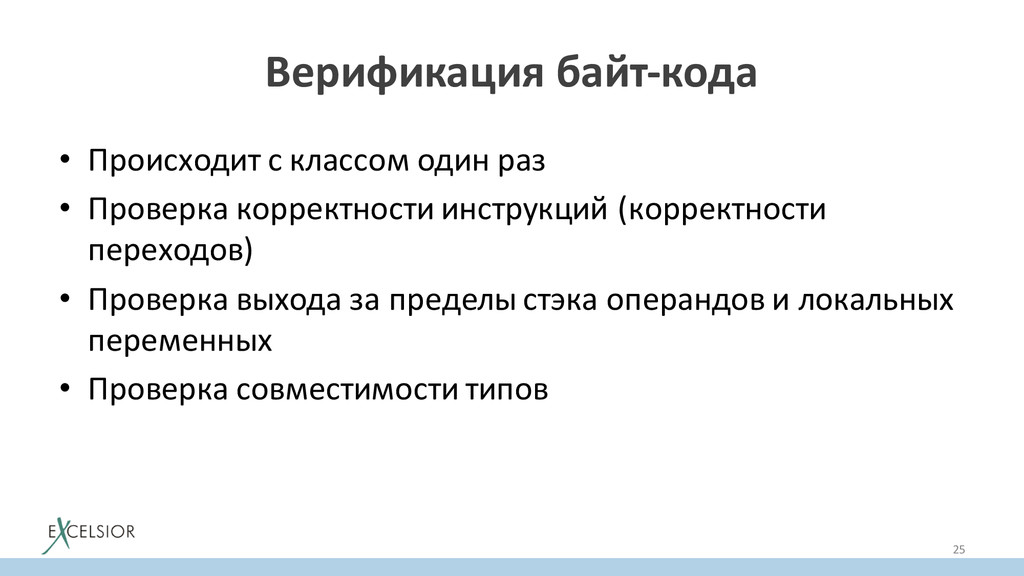 Верификация байт-кода

• Происходит с классом один раз
• Проверка корректности инструкций (корректности переходов)
• Проверка выхода за пределы стэка операндов и локальных переменных
• Проверка совместимости типов

EXCELSIOR

25